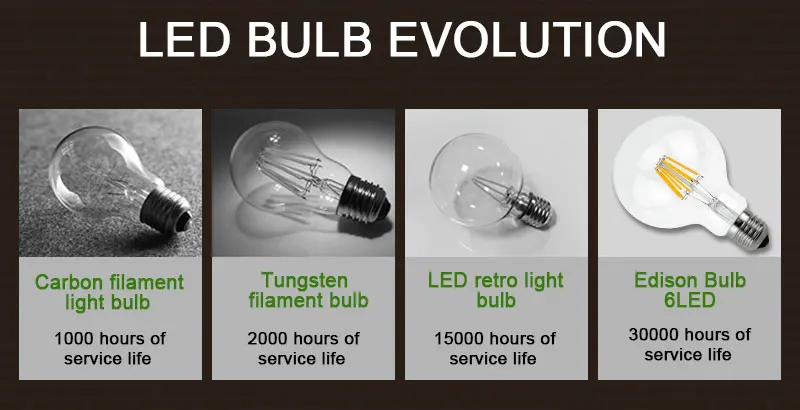 LED BULB EVOLUTION

Carbon filament light bulb

1000 hours of service life

Tungsten filament bulb

2000 hours of service life

LED retro light bulb

15000 hours of service life

Edison Bulb 6LED

30000 hours of service life